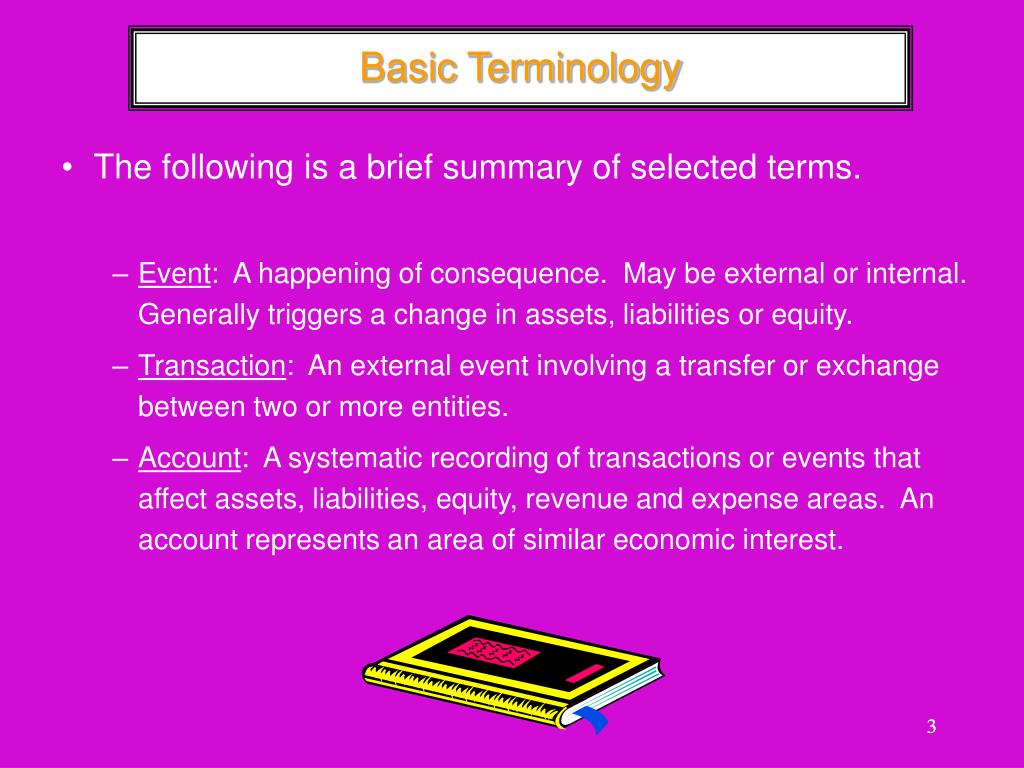 Basic Terminology

• The following is a brief summary of selected terms.

– Event: A happening of consequence. May be external or internal. Generally triggers a change in assets, liabilities or equity.

– Transaction: An external event involving a transfer or exchange between two or more entities.

– Account: A systematic recording of transactions or events that affect assets, liabilities, equity, revenue and expense areas. An account represents an area of similar economic interest.

3